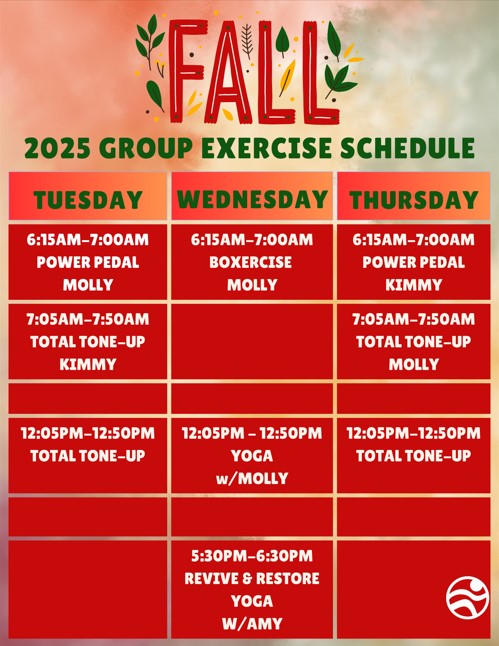 FALL

2025 GROUP EXERCISE SCHEDULE

| TUESDAY | WEDNESDAY | THURSDAY |
|---|---|---|
| 6:15AM-7:00AM POWER PEDAL MOLLY | 6:15AM-7:00AM BOXERCISE MOLLY | 6:15AM-7:00AM POWER PEDAL KIMMY |
| 7:05AM-7:50AM TOTAL TONE-UP KIMMY | | 7:05AM-7:50AM TOTAL TONE-UP MOLLY |
| | | |
| 12:05PM-12:50PM TOTAL TONE-UP | 12:05PM - 12:50PM YOGA w/MOLLY | 12:05PM-12:50PM TOTAL TONE-UP |
| | | |
| | 5:30PM-6:30PM REVIVE & RESTORE YOGA W/AMY | |